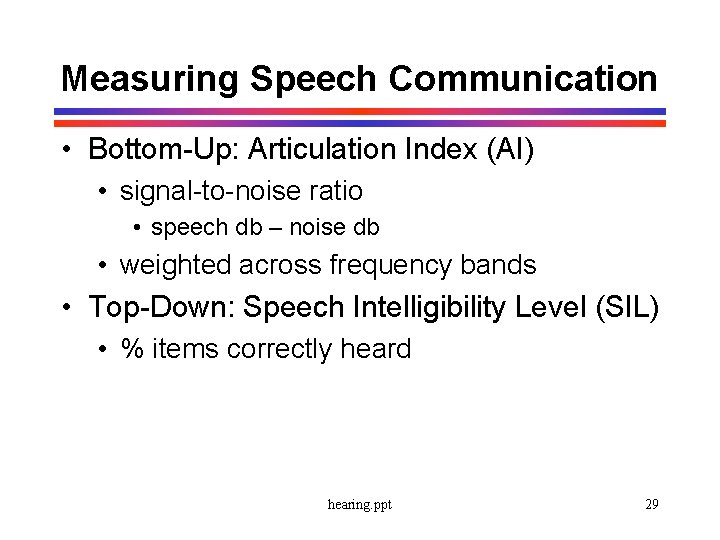 Measuring Speech Communication

• Bottom-Up: Articulation Index (AI)
  • signal-to-noise ratio
    • speech db – noise db
  • weighted across frequency bands
• Top-Down: Speech Intelligibility Level (SIL)
  • % items correctly heard

hearing.ppt

29